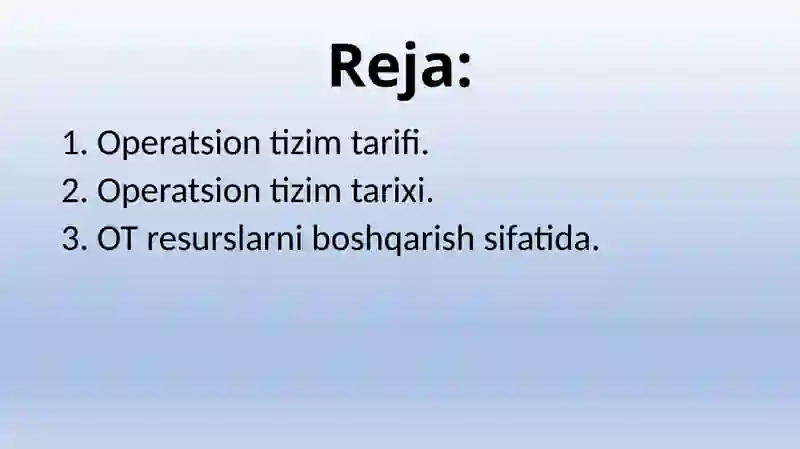 Reja:

1. Operatsion tizim tarifi.
2. Operatsion tizim tarixi.
3. OT resurslarni boshqarish sifatida.